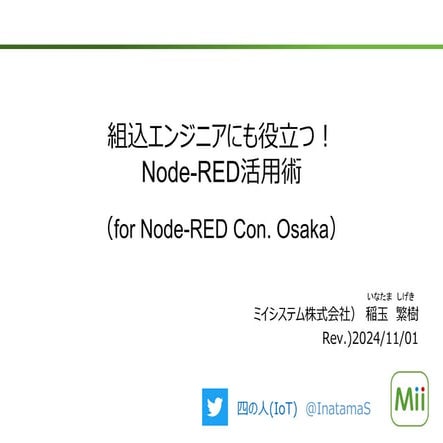 組込エンジニアにも役立つ！
Node-RED活用術

（for Node-RED Con. Osaka）

いなたま　しげき
ミイシステム株式会社）　稲玉　繁樹
Rev.)2024/11/01

四の人(IoT)　@InatamaS

Mii